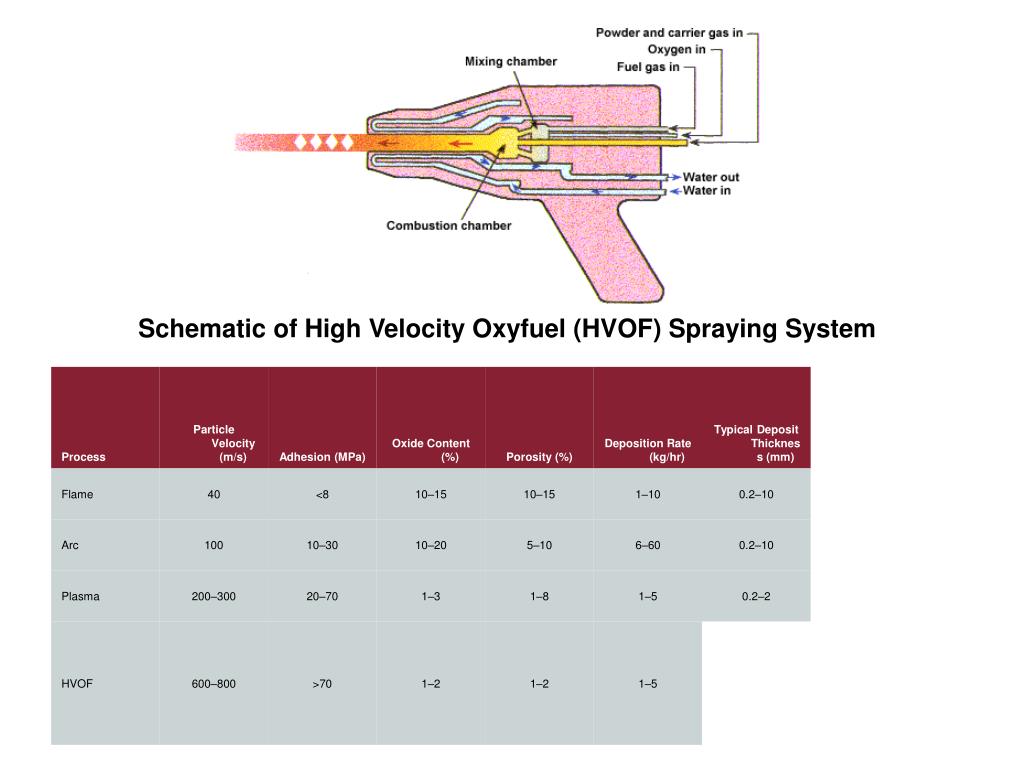 Powder and carrier gas in
Oxygen in
Fuel gas in
Mixing chamber
Water out
Water in
Combustion chamber

Schematic of High Velocity Oxyfuel (HVOF) Spraying System

| Process | Particle Velocity (m/s) | Adhesion (MPa) | Oxide Content (%) | Porosity (%) | Deposition Rate (kg/hr) | Typical Deposit Thicknes s (mm) |
|---|---|---|---|---|---|---|
| Flame | 40 | <8 | 10–15 | 10–15 | 1–10 | 0.2–10 |
| Arc | 100 | 10–30 | 10–20 | 5–10 | 6–60 | 0.2–10 |
| Plasma | 200–300 | 20–70 | 1–3 | 1–8 | 1–5 | 0.2–2 |
| HVOF | 600–800 | >70 | 1–2 | 1–2 | 1–5 | |